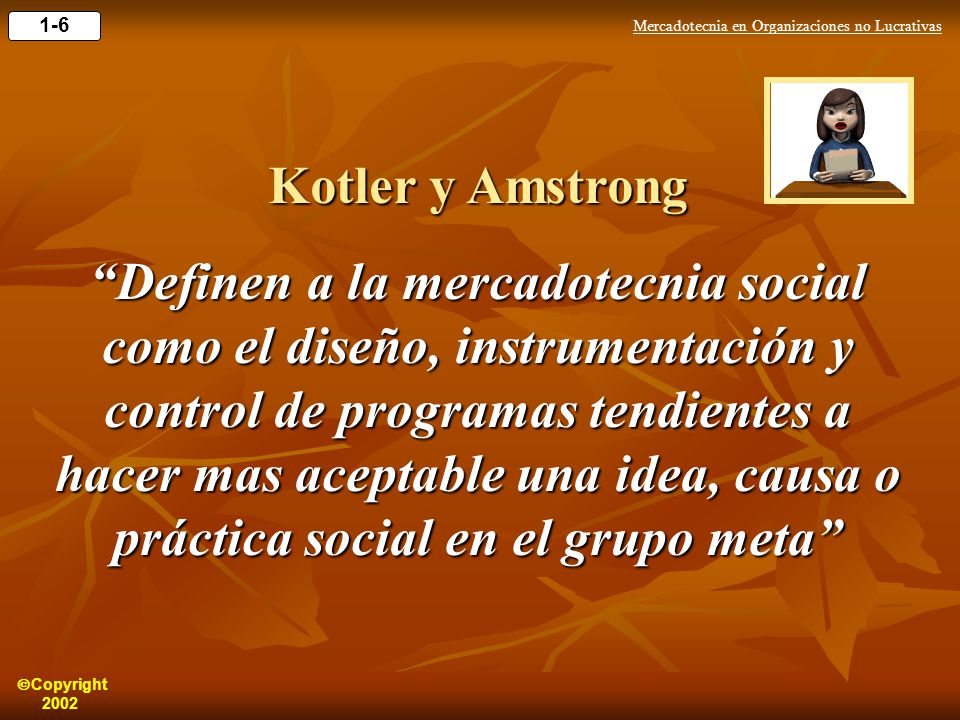 1-6

Mercadotecnia en Organizaciones no Lucrativas

Kotler y Amstrong

“Definen a la mercadotecnia social como el diseño, instrumentación y control de programas tendientes a hacer mas aceptable una idea, causa o práctica social en el grupo meta”

©Copyright 2002